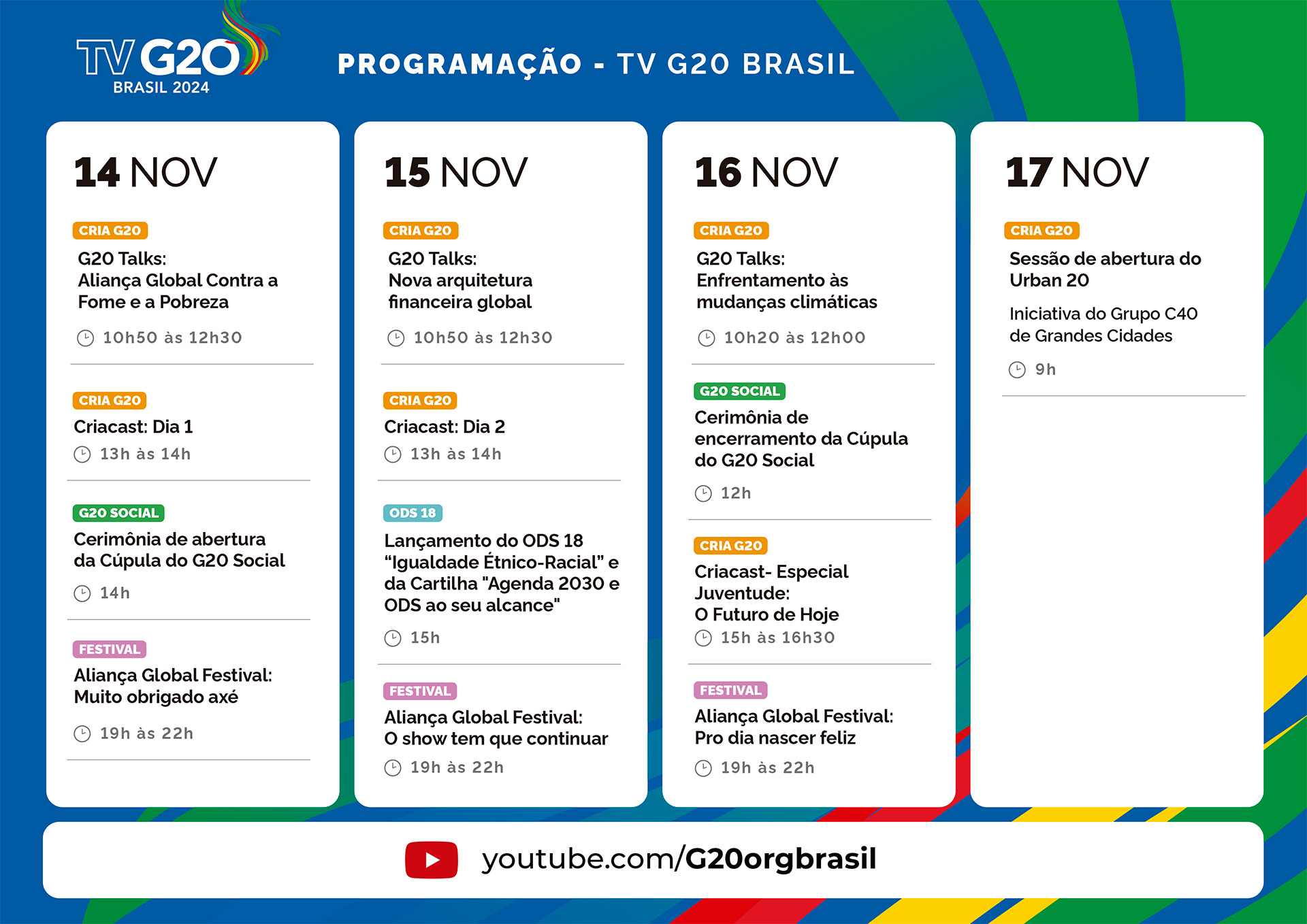 TV G20
BRASIL 2024

PROGRAMAÇÃO - TV G20 BRASIL

14 NOV

CRIA G20
G20 Talks:
Aliança Global Contra a Fome e a Pobreza
10h50 às 12h30

CRIA G20
Criacast: Dia 1
13h às 14h

G20 SOCIAL
Cerimônia de abertura da Cúpula do G20 Social
14h

FESTIVAL
Aliança Global Festival: Muito obrigado axé
19h às 22h

15 NOV

CRIA G20
G20 Talks:
Nova arquitetura financeira global
10h50 às 12h30

CRIA G20
Criacast: Dia 2
13h às 14h

ODS 18
Lançamento do ODS 18 “Igualdade Étnico-Racial” e da Cartilha "Agenda 2030 e ODS ao seu alcance"
15h

FESTIVAL
Aliança Global Festival:
O show tem que continuar
19h às 22h

16 NOV

CRIA G20
G20 Talks:
Enfrentamento às mudanças climáticas
10h20 às 12h00

G20 SOCIAL
Cerimônia de encerramento da Cúpula do G20 Social
12h

CRIA G20
Criacast- Especial Juventude:
O Futuro de Hoje
15h às 16h30

FESTIVAL
Aliança Global Festival:
Pro dia nascer feliz
19h às 22h

17 NOV

CRIA G20
Sessão de abertura do Urban 20

Iniciativa do Grupo C40 de Grandes Cidades
9h

youtube.com/G20orgbrasil